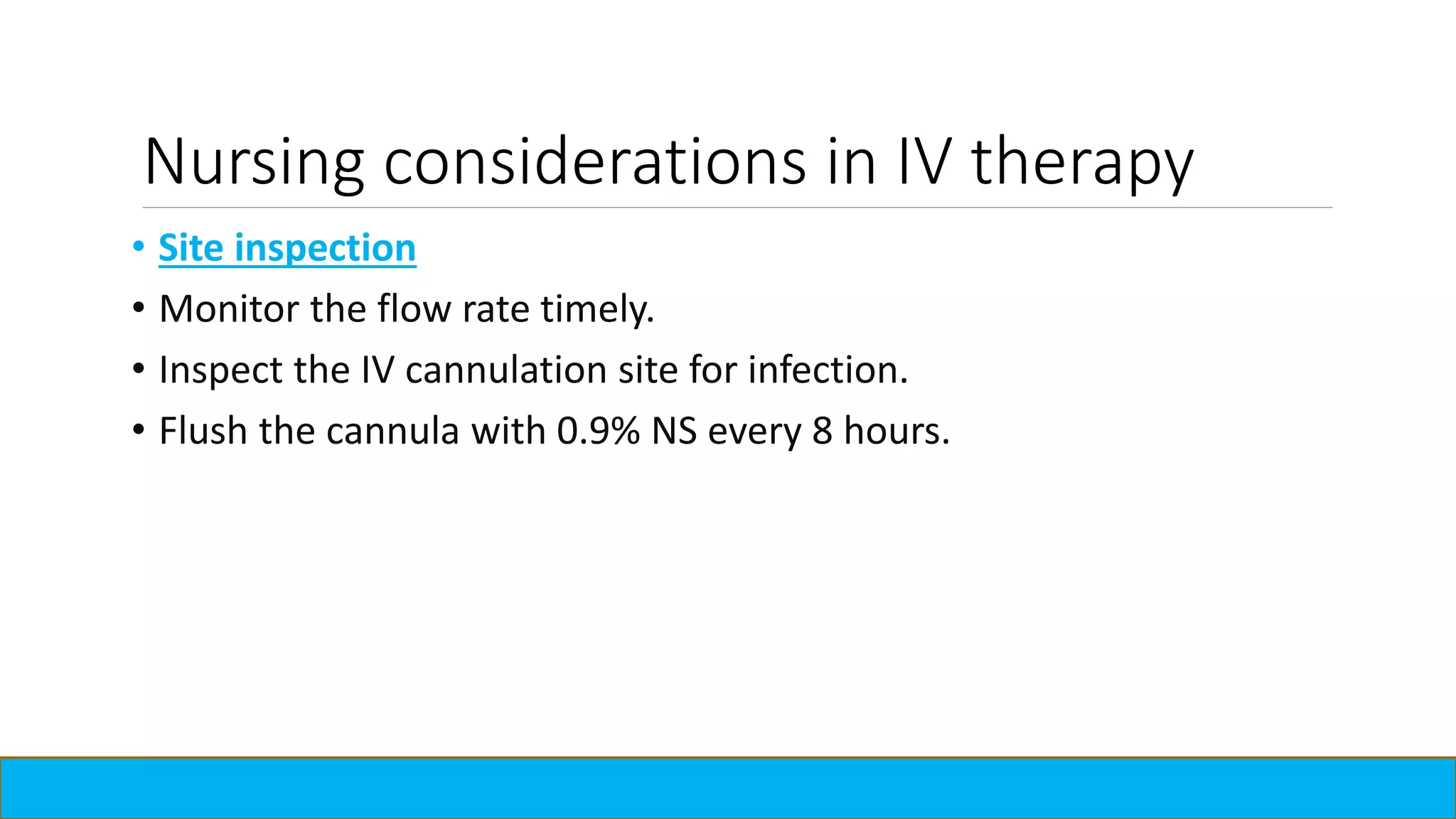 Nursing considerations in IV therapy

• Site inspection
• Monitor the flow rate timely.
• Inspect the IV cannulation site for infection.
• Flush the cannula with 0.9% NS every 8 hours.